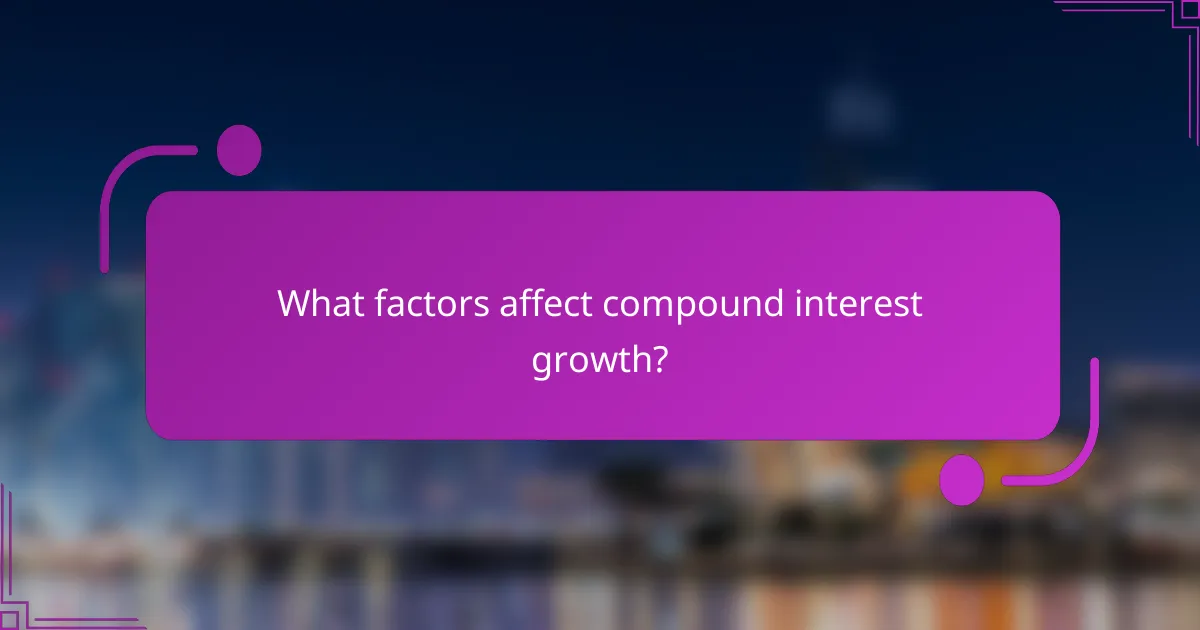 What factors affect compound interest growth?